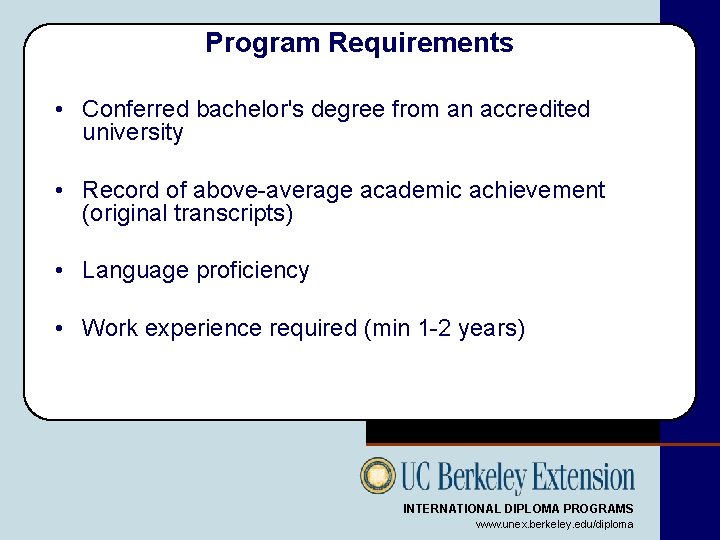 Program Requirements

• Conferred bachelor's degree from an accredited university

• Record of above-average academic achievement (original transcripts)

• Language proficiency

• Work experience required (min 1-2 years)

UC Berkeley Extension

INTERNATIONAL DIPLOMA PROGRAMS

www.unex.berkeley.edu/diploma